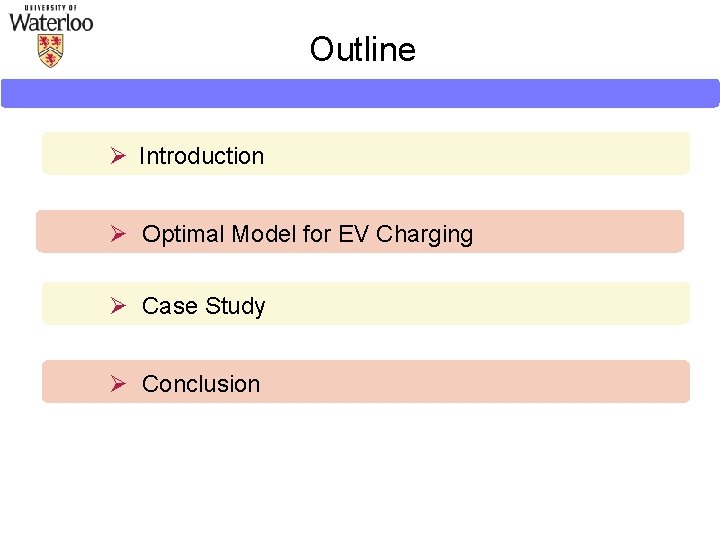 UNIVERSITY OF
Waterloo

Outline

➢ Introduction

➢ Optimal Model for EV Charging

➢ Case Study

➢ Conclusion